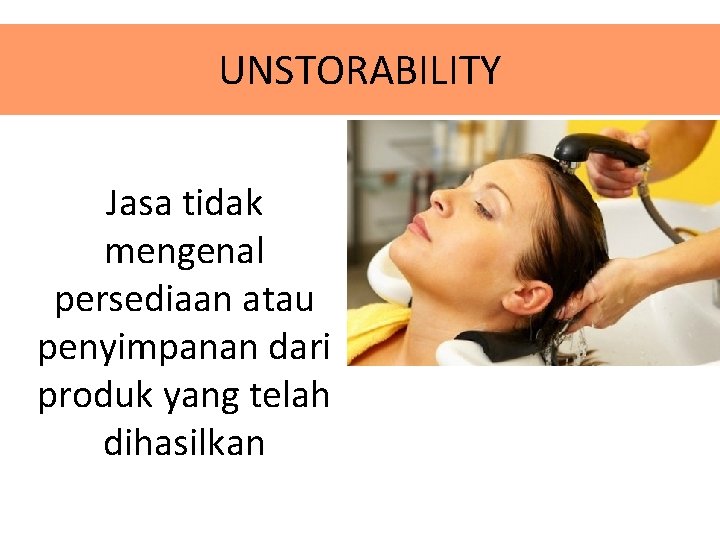 UNSTORABILITY

Jasa tidak mengenal persediaan atau penyimpanan dari produk yang telah dihasilkan